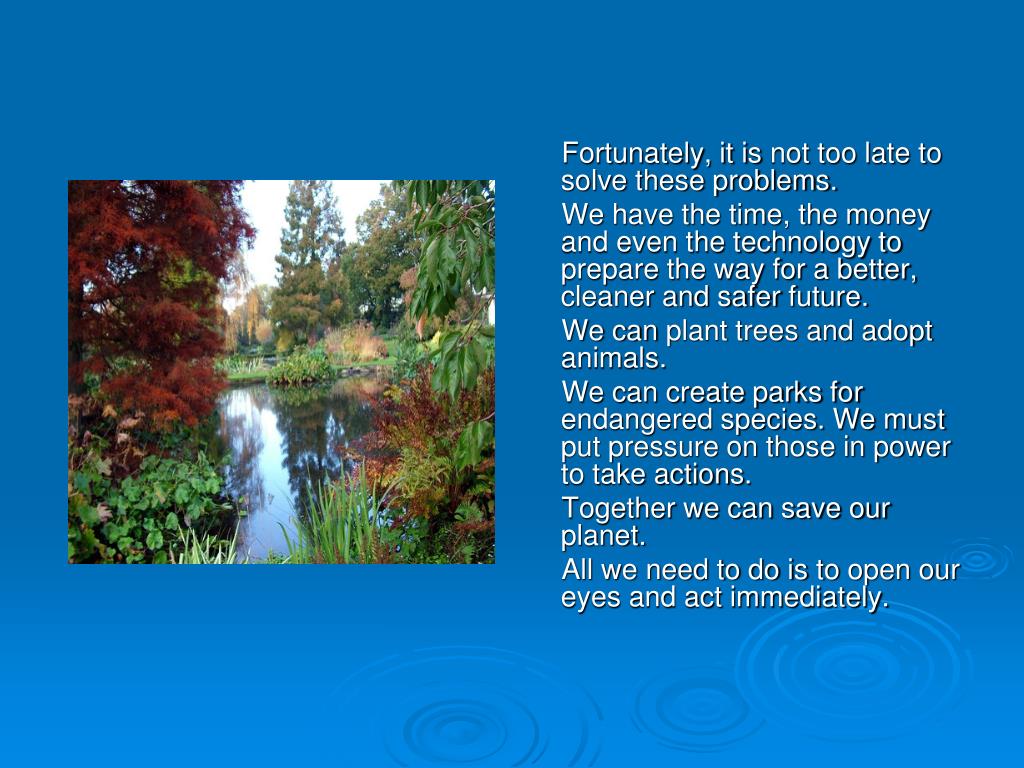 Fortunately, it is not too late to solve these problems.

We have the time, the money and even the technology to prepare the way for a better, cleaner and safer future.

We can plant trees and adopt animals.

We can create parks for endangered species. We must put pressure on those in power to take actions.

Together we can save our planet.

All we need to do is to open our eyes and act immediately.